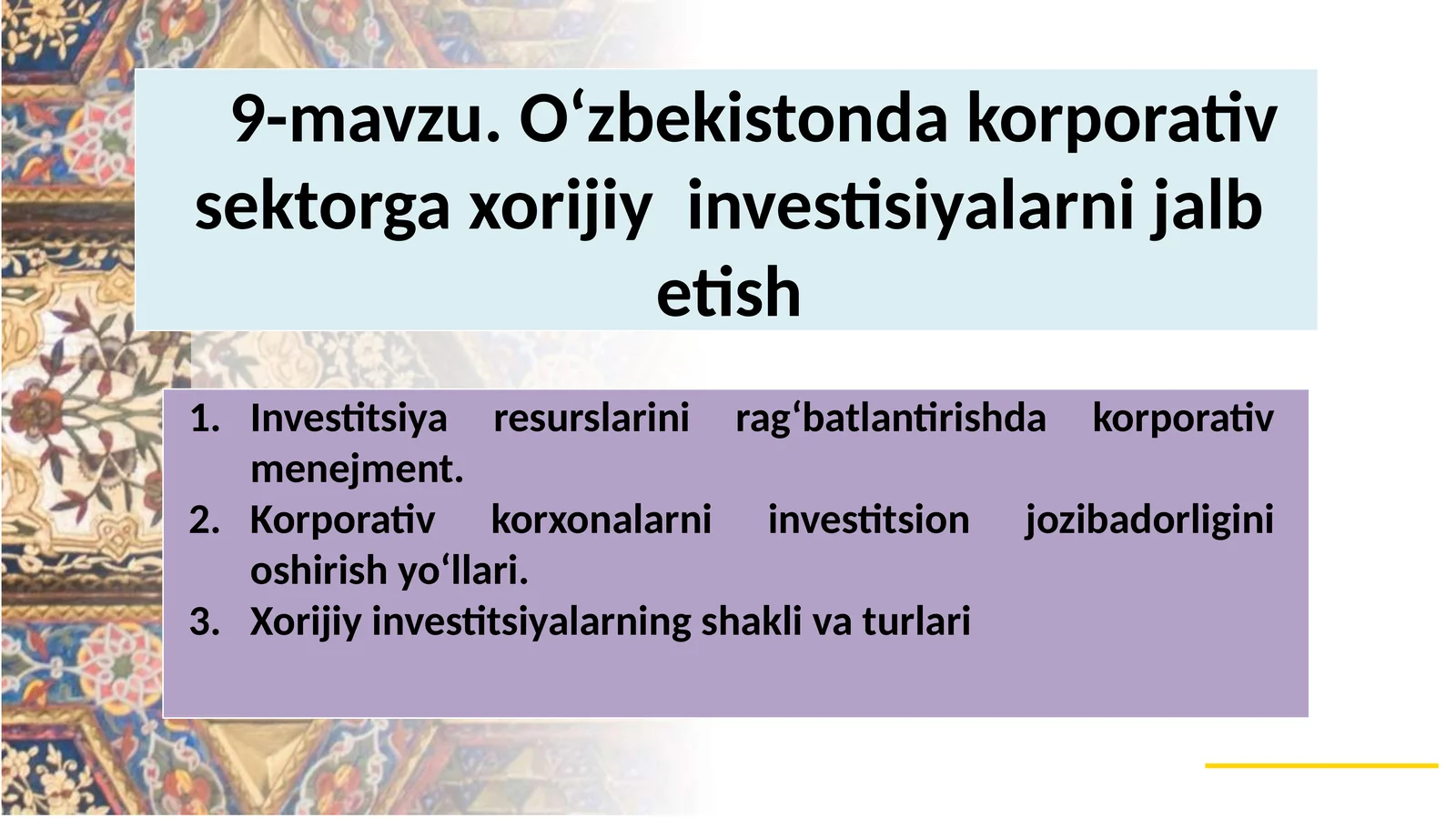 9-mavzu. O‘zbekistonda korporativ sektorga xorijiy investisiyalarni jalb etish

1. Investitsiya resurslarini rag‘batlantirishda korporativ menejment.
2. Korporativ korxonalarni investitsion jozibadorligini oshirish yo‘llari.
3. Xorijiy investitsiyalarning shakli va turlari